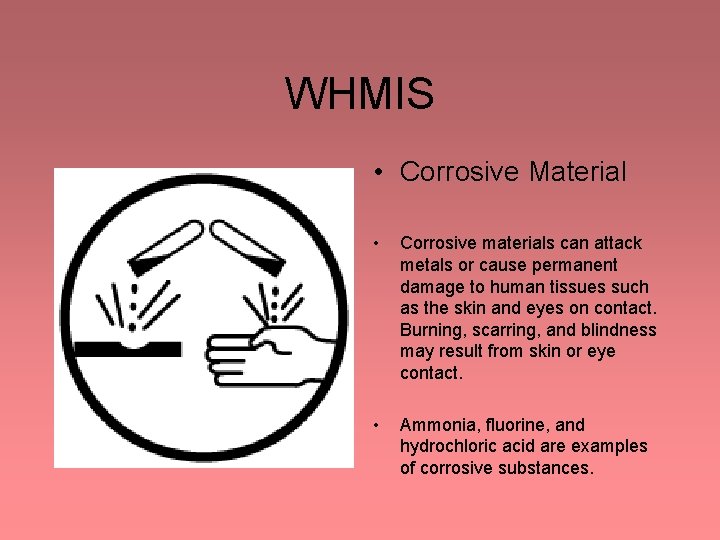 WHMIS

• Corrosive Material

• Corrosive materials can attack metals or cause permanent damage to human tissues such as the skin and eyes on contact. Burning, scarring, and blindness may result from skin or eye contact.

• Ammonia, fluorine, and hydrochloric acid are examples of corrosive substances.